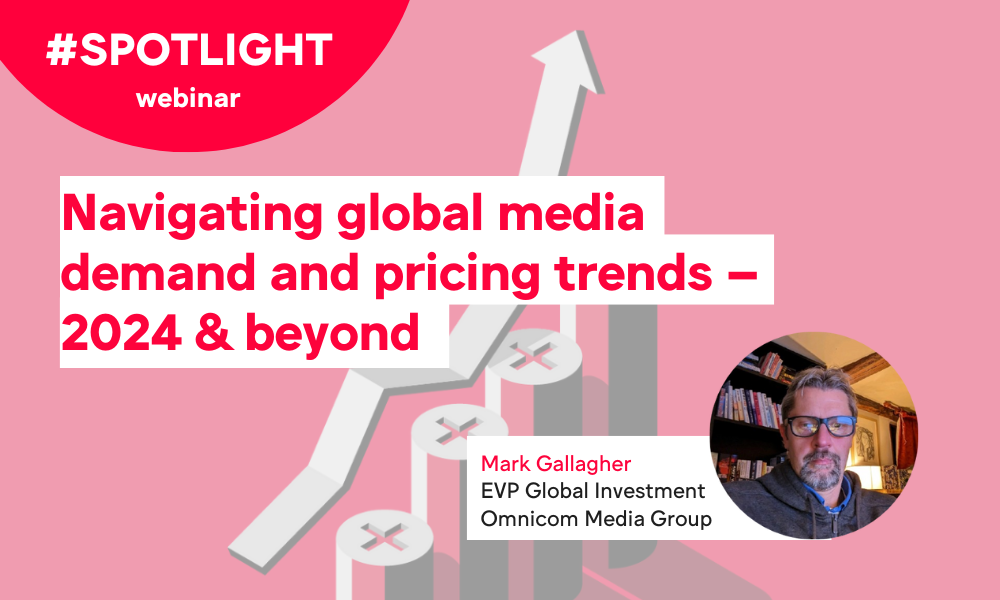 #SPOTLIGHT
webinar

Navigating global media demand and pricing trends – 2024 & beyond

Mark Gallagher
EVP Global Investment
Omnicom Media Group